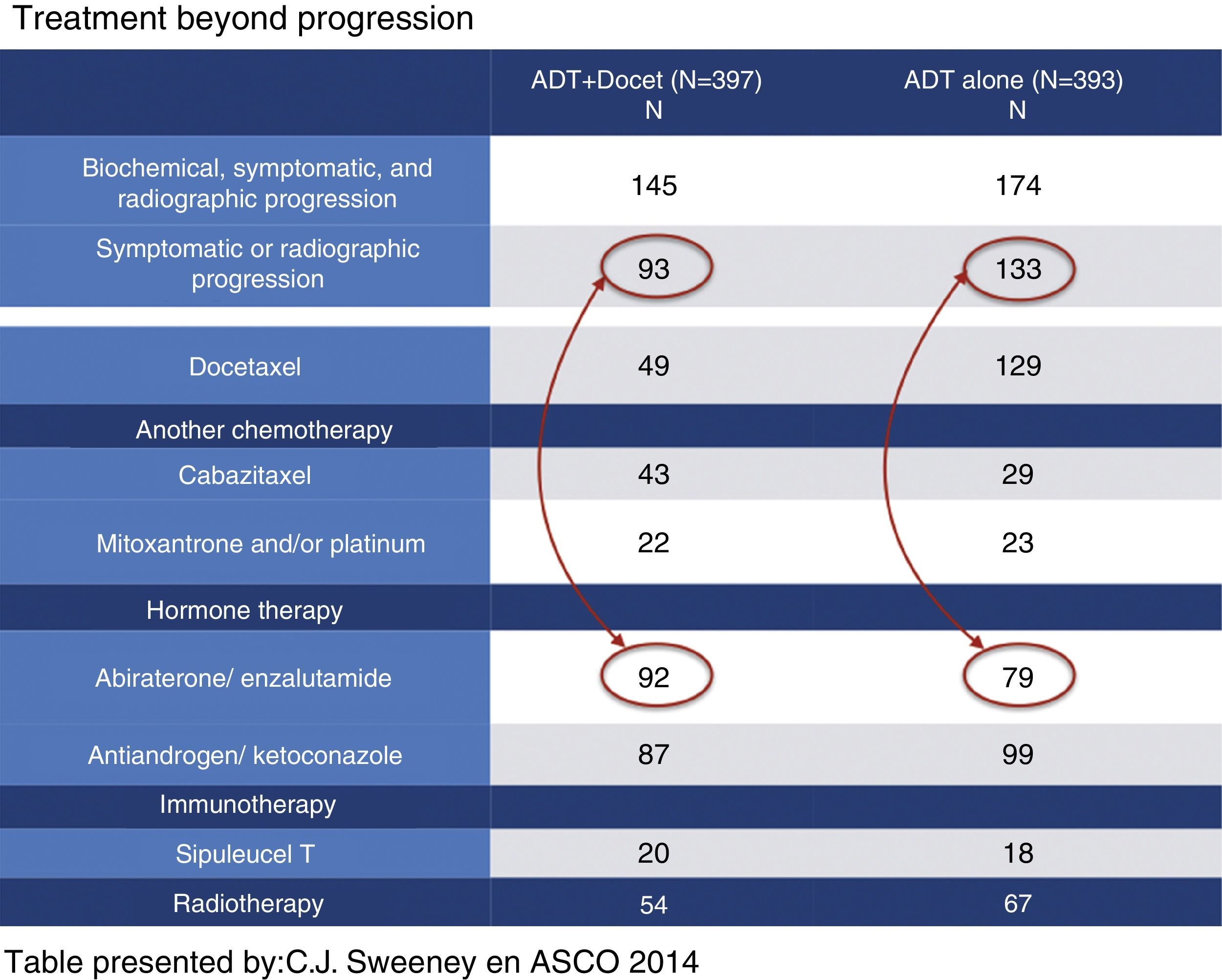 Treatment beyond progression

| | ADT+Docet (N=397) N | ADT alone (N=393) N |
|---|---|---|
| Biochemical, symptomatic, and radiographic progression | 145 | 174 |
| Symptomatic or radiographic progression | 93 | 133 |
| Docetaxel | 49 | 129 |
| Another chemotherapy | | |
| Cabazitaxel | 43 | 29 |
| Mitoxantrone and/or platinum | 22 | 23 |
| Hormone therapy | | |
| Abiraterone/ enzalutamide | 92 | 79 |
| Antiandrogen/ ketoconazole | 87 | 99 |
| Immunotherapy | | |
| Sipuleucel T | 20 | 18 |
| Radiotherapy | 54 | 67 |

Table presented by:C.J. Sweeney en ASCO 2014